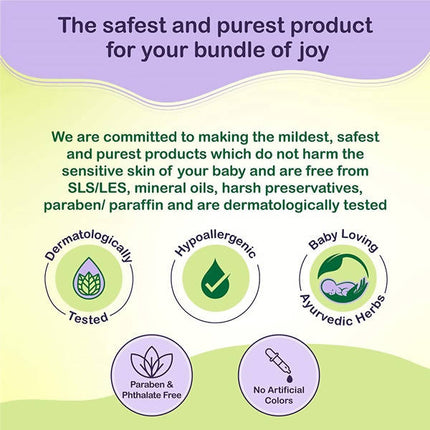 The safest and purest product for your bundle of joy

We are committed to making the mildest, safest and purest products which do not harm the sensitive skin of your baby and are free from SLS/LES, mineral oils, harsh preservatives, paraben/ paraffin and are dermatologically tested

Dermatologically Tested

Hypoallergenic

Baby Loving Ayurvedic Herbs

Paraben & Phthalate Free

No Artificial Colors